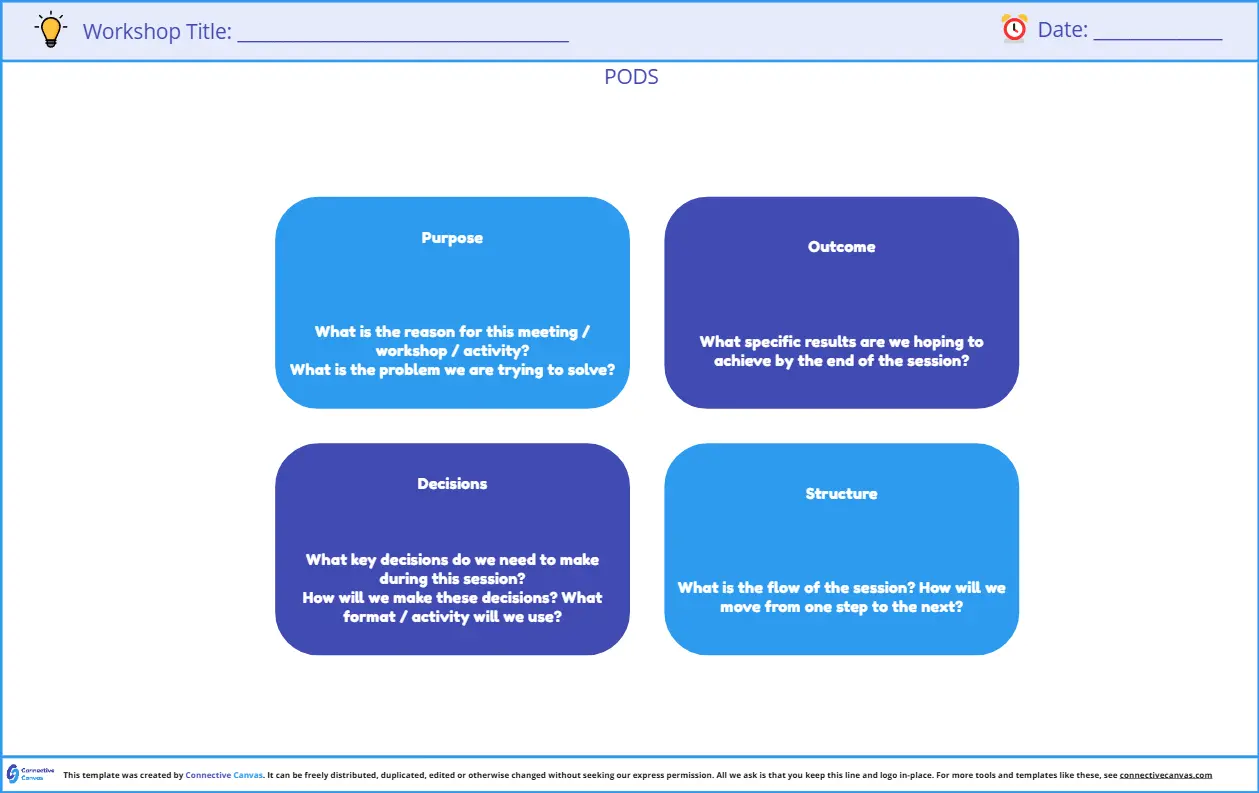 Workshop Title: ______________________________

Date: ____________

PODS

Purpose

What is the reason for this meeting / workshop / activity?
What is the problem we are trying to solve?

Outcome

What specific results are we hoping to achieve by the end of the session?

Decisions

What key decisions do we need to make during this session?
How will we make these decisions? What format / activity will we use?

Structure

What is the flow of the session? How will we move from one step to the next?

Connective Canvas

This template was created by Connective Canvas. It can be freely distributed, duplicated, edited or otherwise changed without seeking our express permission. All we ask is that you keep this line and logo in-place. For more tools and templates like these, see connectivecanvas.com